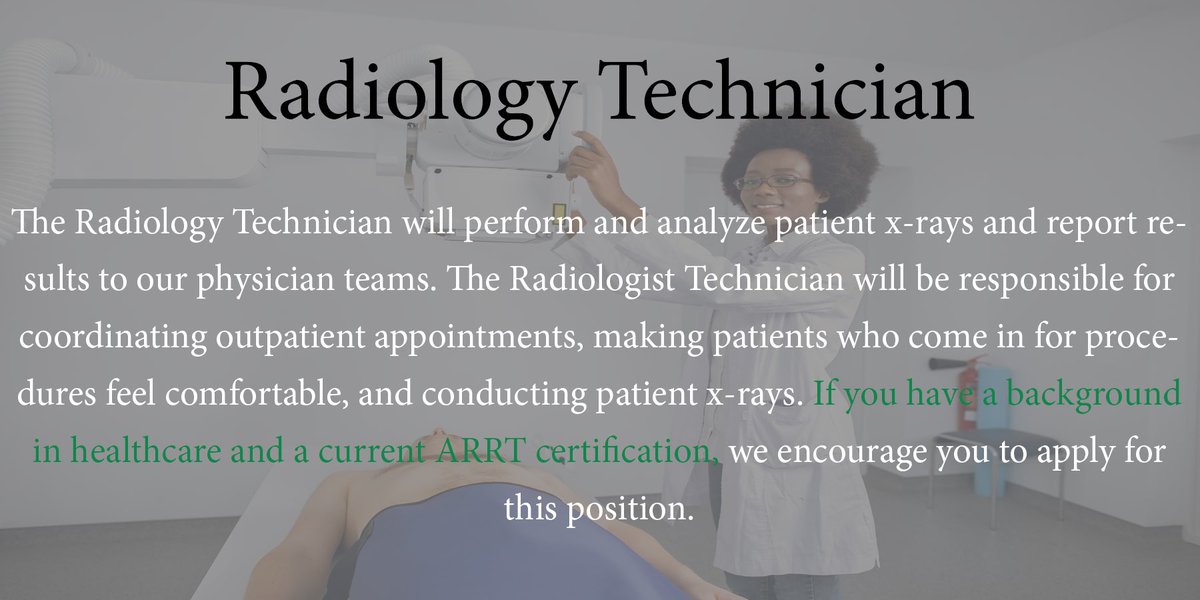 Radiology Technician

The Radiology Technician will perform and analyze patient x-rays and report results to our physician teams. The Radiologist Technician will be responsible for coordinating outpatient appointments, making patients who come in for procedures feel comfortable, and conducting patient x-rays. If you have a background in healthcare and a current ARRT certification, we encourage you to apply for this position.